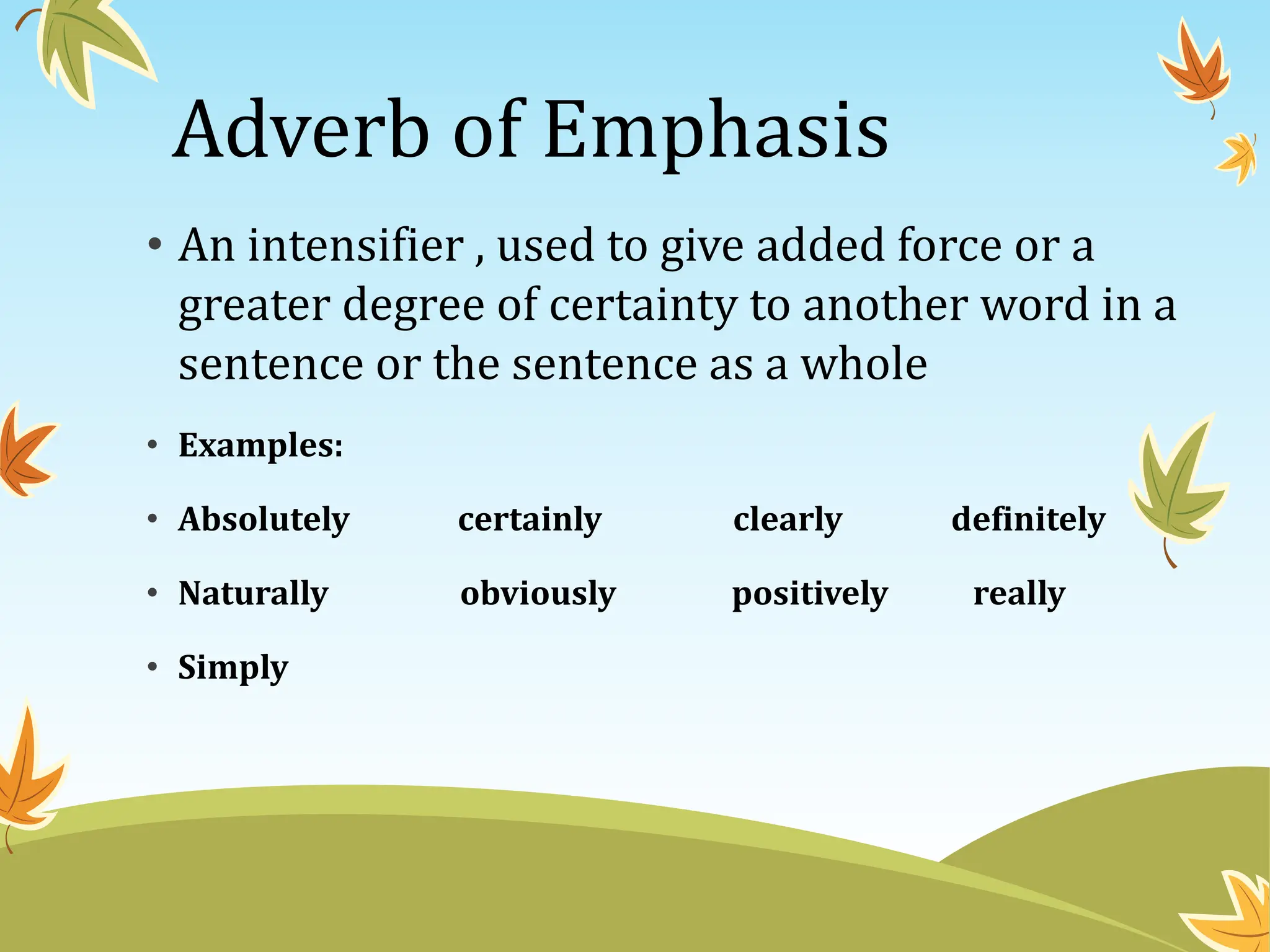 Adverb of Emphasis

• An intensifier , used to give added force or a greater degree of certainty to another word in a sentence or the sentence as a whole

• Examples:

• Absolutely certainly clearly definitely

• Naturally obviously positively really

• Simply